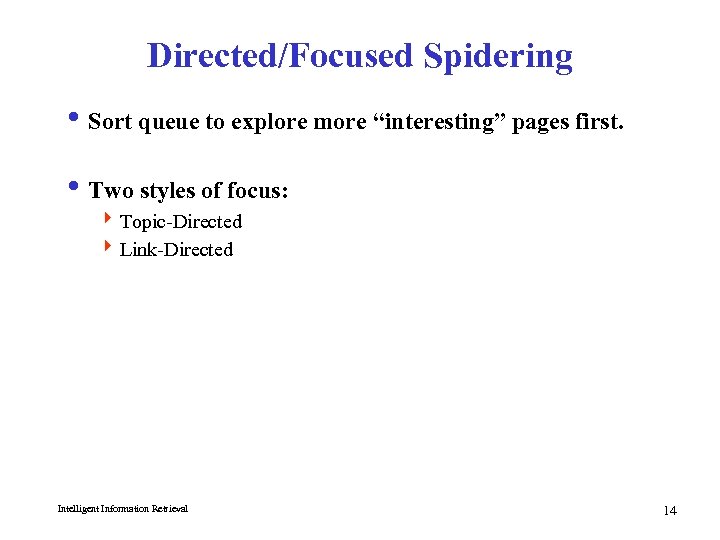 Directed/Focused Spidering

• Sort queue to explore more “interesting” pages first.

• Two styles of focus:
  ‣ Topic-Directed
  ‣ Link-Directed

Intelligent Information Retrieval

14